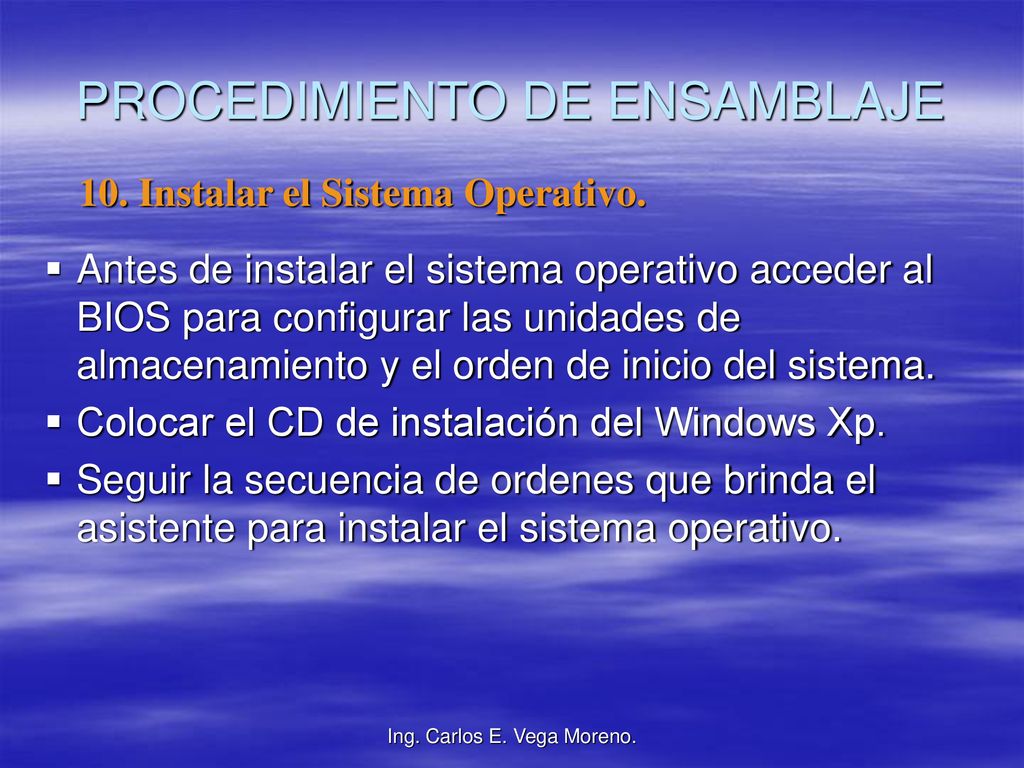 PROCEDIMIENTO DE ENSAMBLAJE

10. Instalar el Sistema Operativo.

▪ Antes de instalar el sistema operativo acceder al BIOS para configurar las unidades de almacenamiento y el orden de inicio del sistema.
▪ Colocar el CD de instalación del Windows Xp.
▪ Seguir la secuencia de ordenes que brinda el asistente para instalar el sistema operativo.

Ing. Carlos E. Vega Moreno.